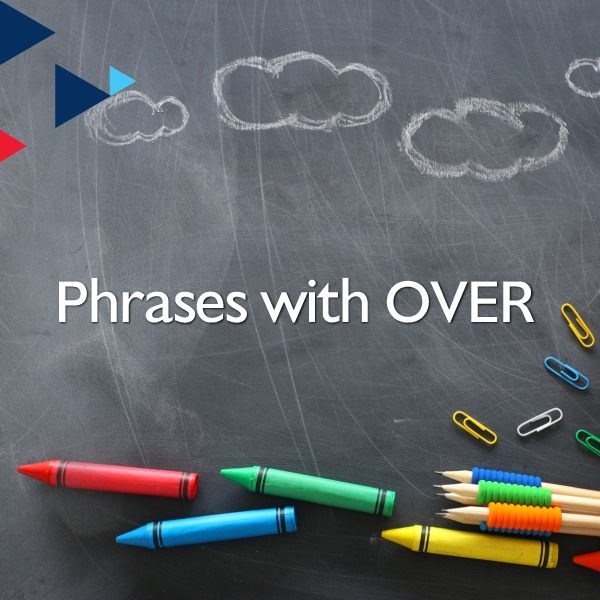 Phrases with OVER